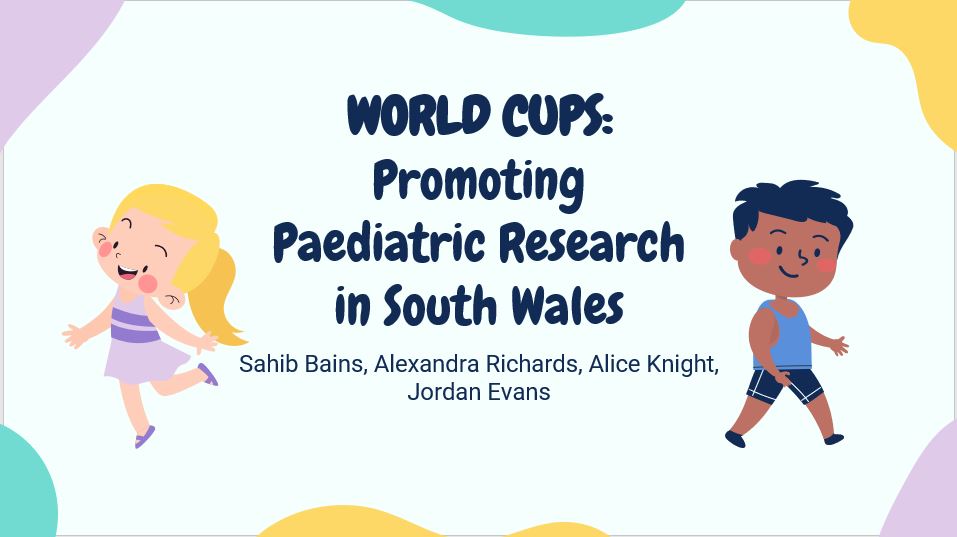 WORLD CUPS:
Promoting
Paediatric Research
in South Wales

Sahib Bains, Alexandra Richards, Alice Knight, Jordan Evans